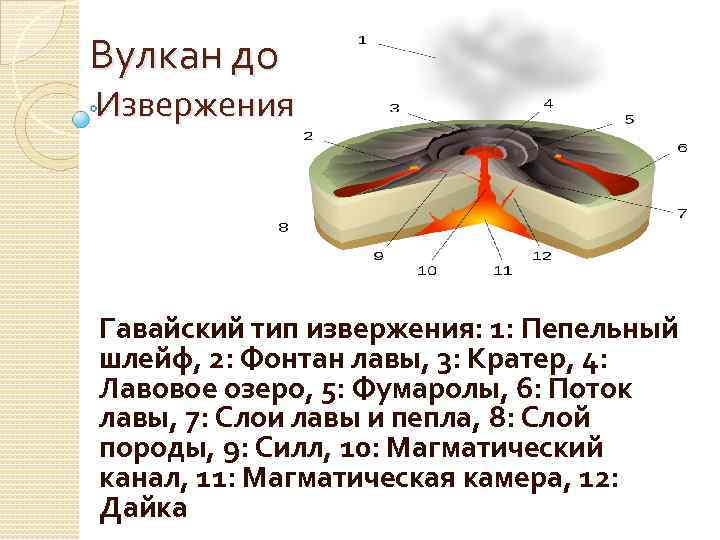 Вулкан до
Извержения

1
3
4
5
2
6
7
8
9
10
11
12

Гавайский тип извержения: 1: Пепельный шлейф, 2: Фонтан лавы, 3: Кратер, 4: Лавовое озеро, 5: Фумаролы, 6: Поток лавы, 7: Слои лавы и пепла, 8: Слой породы, 9: Силл, 10: Магматический канал, 11: Магматическая камера, 12: Дайка